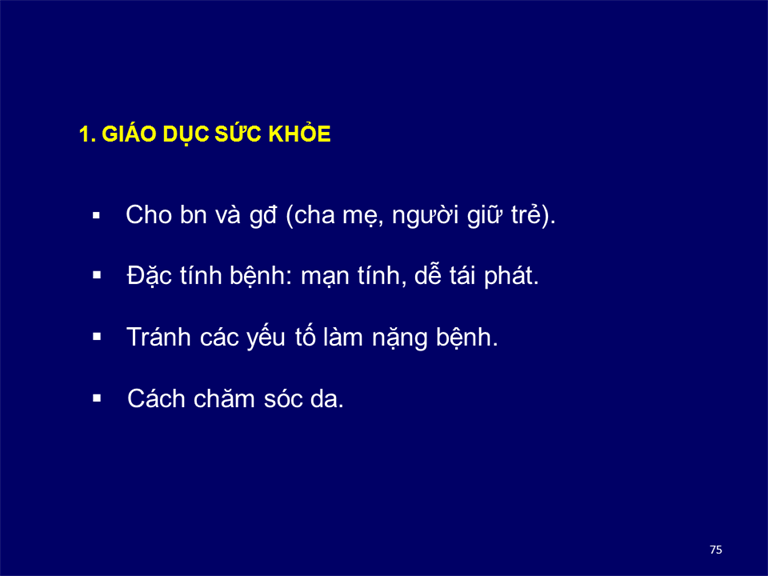 1. GIÁO DỤC SỨC KHỎE

▪ Cho bn và gđ (cha mẹ, người giữ trẻ).

▪ Đặc tính bệnh: mạn tính, dễ tái phát.

▪ Tránh các yếu tố làm nặng bệnh.

▪ Cách chăm sóc da.

75